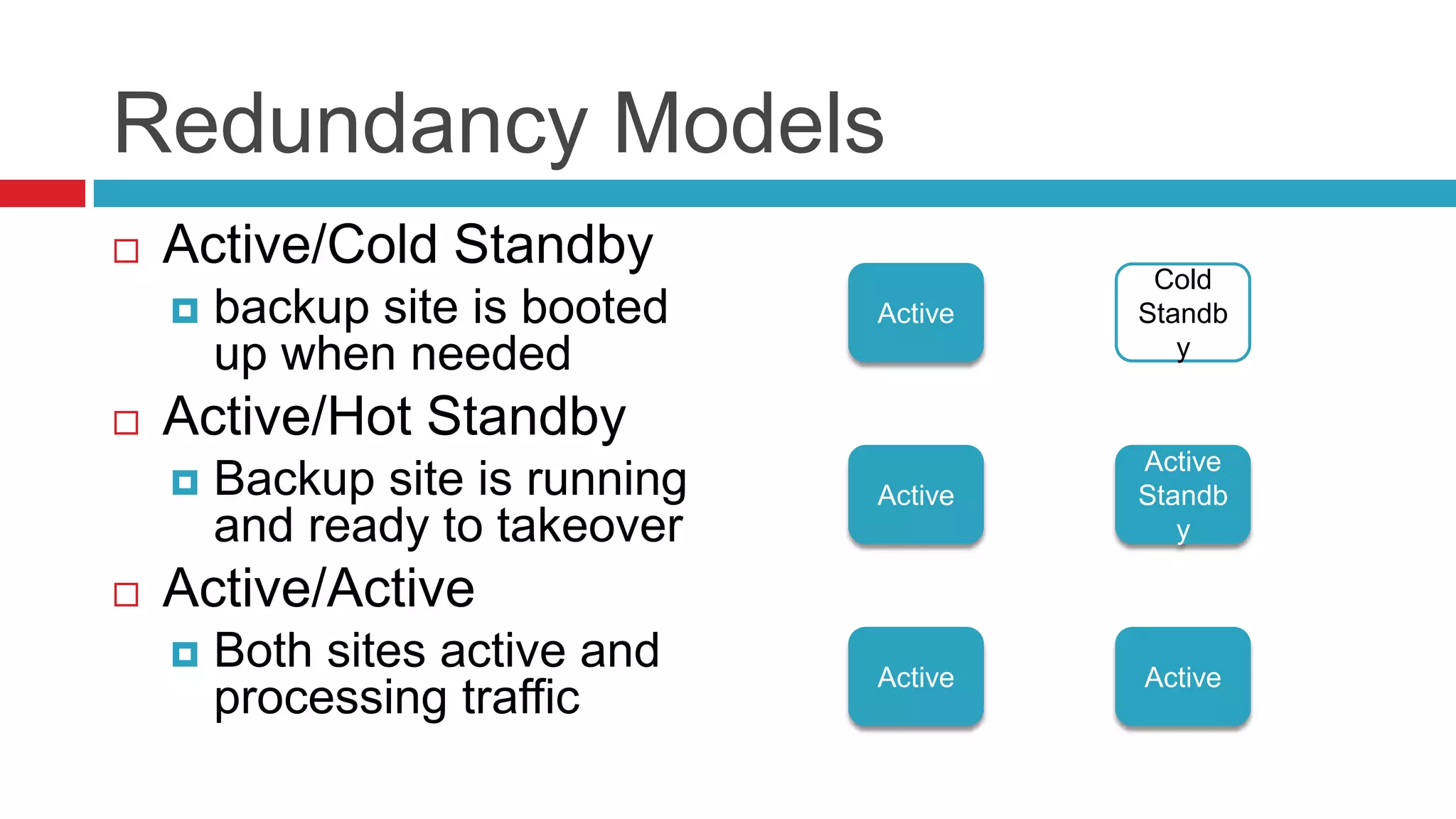 Redundancy Models

Active/Cold Standby

backup site is booted up when needed

Active/Hot Standby

Backup site is running and ready to takeover

Active/Active

Both sites active and processing traffic

Active

Cold Standb y

Active

Active Standb y

Active

Active